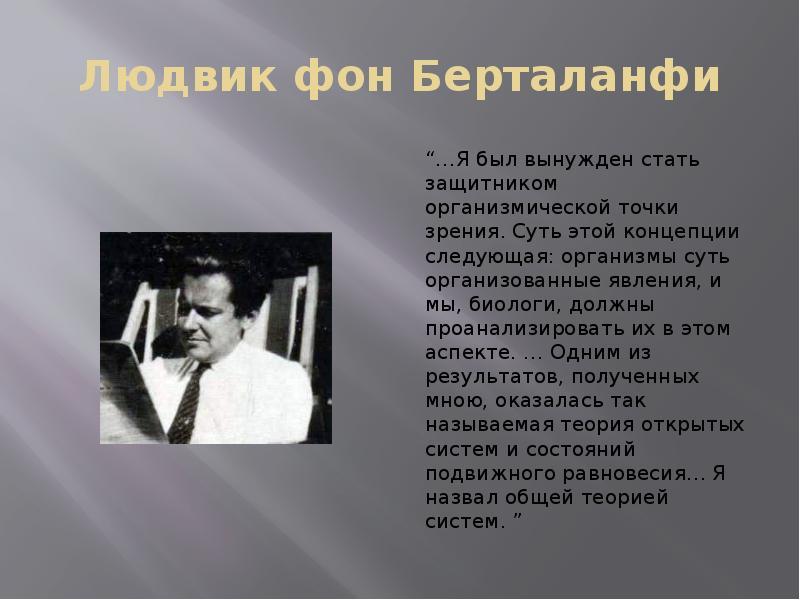 Людвик фон Берталанфи

“...Я был вынужден стать защитником организмической точки зрения. Суть этой концепции следующая: организмы суть организованные явления, и мы, биологи, должны проанализировать их в этом аспекте. ... Одним из результатов, полученных мною, оказалась так называемая теория открытых систем и состояний подвижного равновесия... Я назвал общей теорией систем. ”